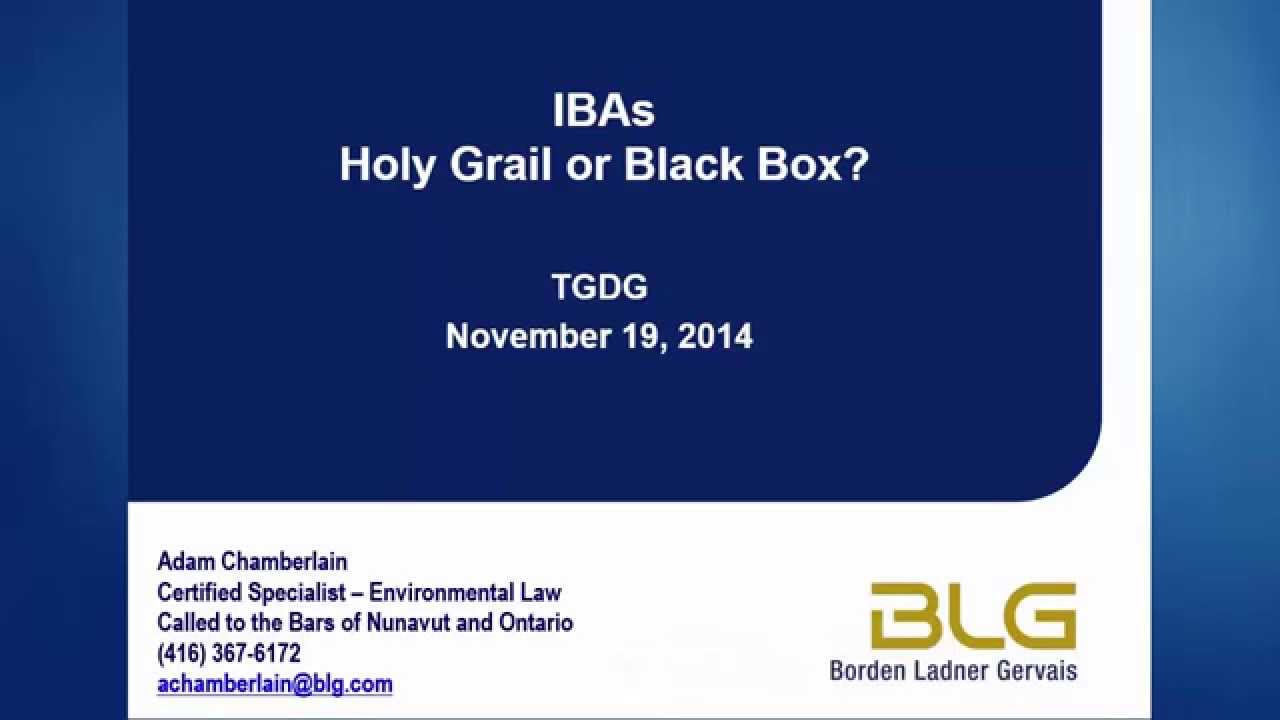 IBAs
Holy Grail or Black Box?

TGDG
November 19, 2014

Adam Chamberlain
Certified Specialist – Environmental Law
Called to the Bars of Nunavut and Ontario
(416) 367-6172
achamberlain@blg.com

BLG
Borden Ladner Gervais